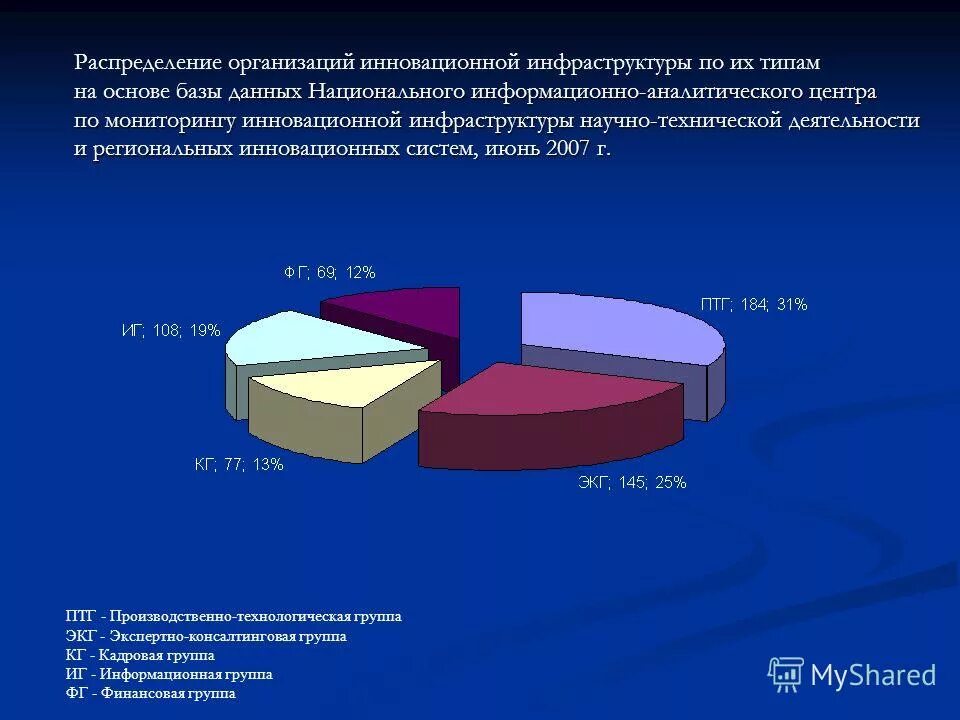 Распределение организаций инновационной инфраструктуры по их типам на основе базы данных Национального информационно-аналитического центра по мониторингу инновационной инфраструктуры научно-технической деятельности и региональных инновационных систем, июнь 2007 г.

ФГ; 69; 12%

ПТГ; 184; 31%

ИГ; 108; 19%

КГ; 77; 13%

ЭКГ; 145; 25%

ПТГ - Производственно-технологическая группа
ЭКГ - Экспертно-консалтинговая группа
КГ - Кадровая группа
ИГ - Информационная группа
ФГ - Финансовая группа

MyShared